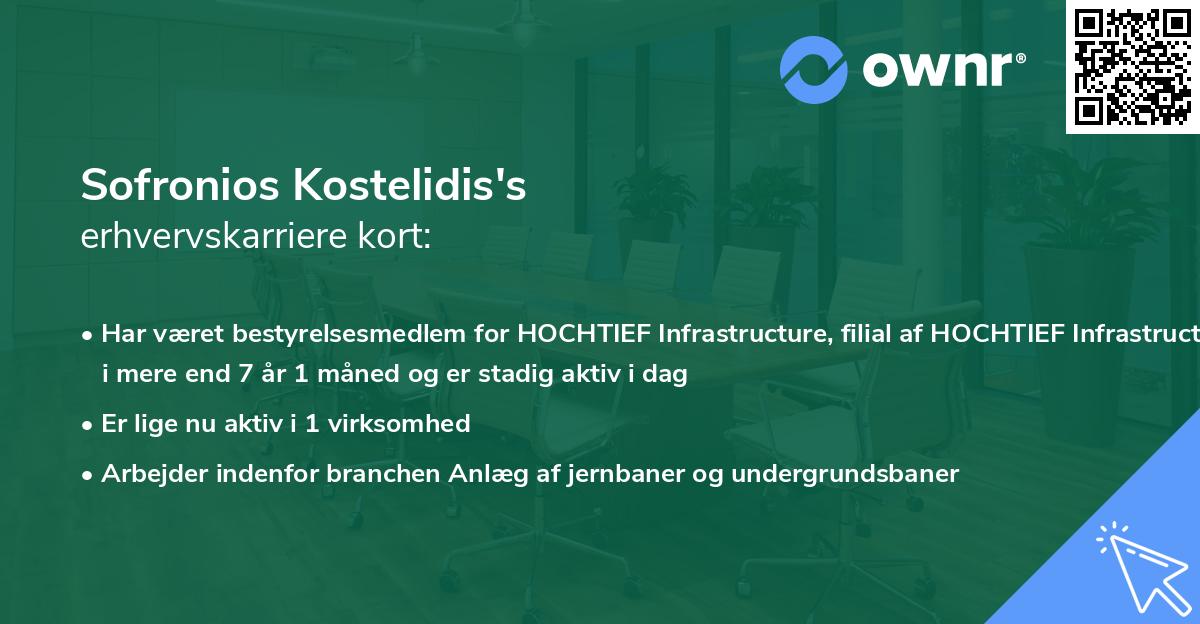 ownr®

Sofronios Kostelidis's
erhvervskarriere kort:

• Har været bestyrelsesmedlem for HOCHTIEF Infrastructure, filial af HOCHTIEF Infrastruct i mere end 7 år 1 måned og er stadig aktiv i dag

• Er lige nu aktiv i 1 virksomhed

• Arbejder indenfor branchen Anlæg af jernbaner og undergrundsbaner